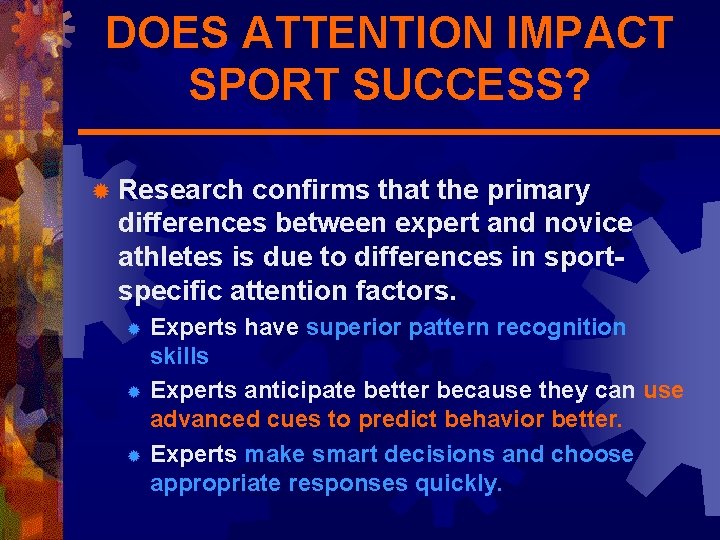 DOES ATTENTION IMPACT SPORT SUCCESS?

Research confirms that the primary differences between expert and novice athletes is due to differences in sport-specific attention factors.

Experts have superior pattern recognition skills

Experts anticipate better because they can use advanced cues to predict behavior better.

Experts make smart decisions and choose appropriate responses quickly.